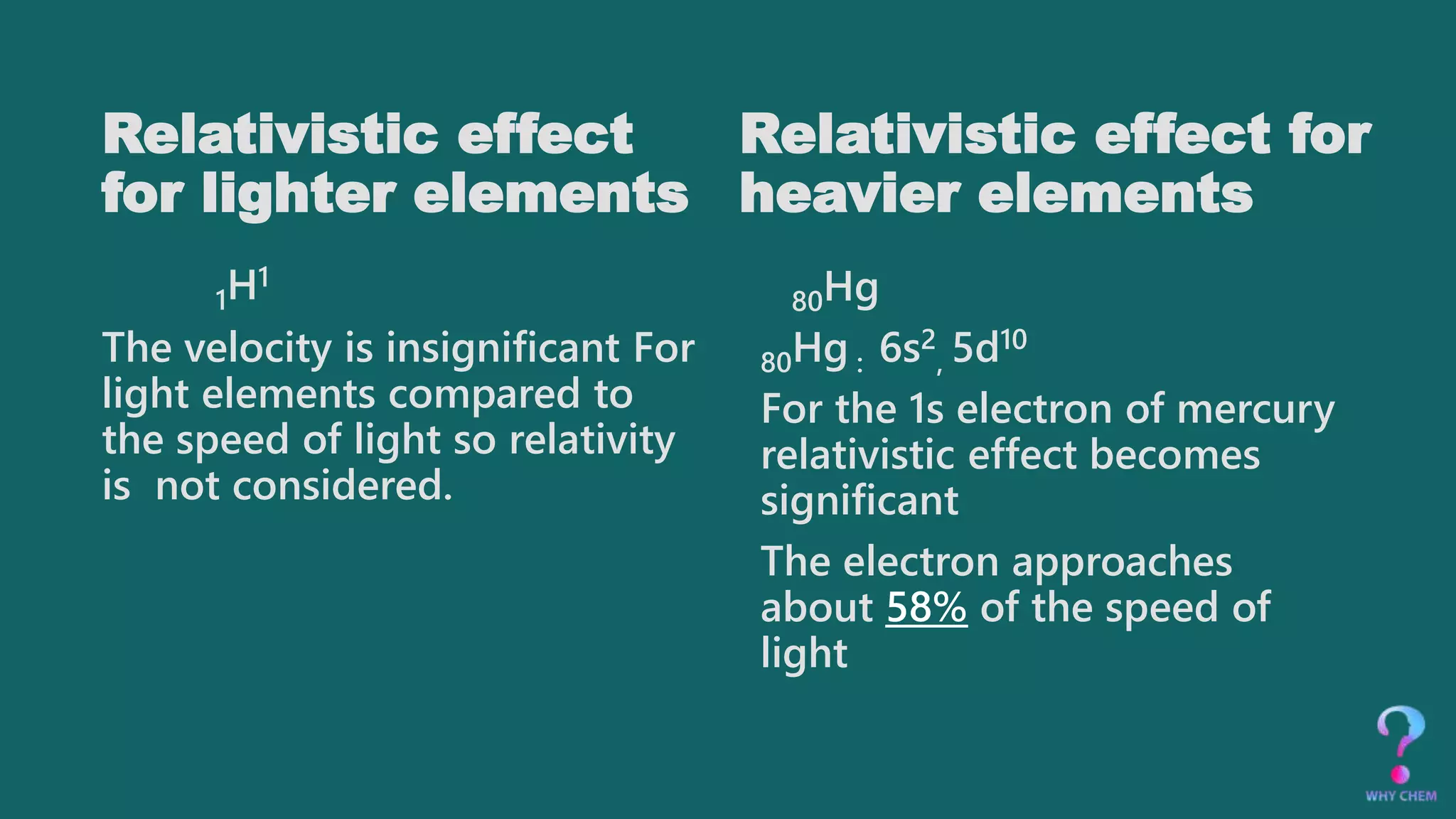 Relativistic effect for lighter elements

$_1H^1$

The velocity is insignificant For light elements compared to the speed of light so relativity is not considered.

Relativistic effect for heavier elements

$_{80}Hg$

$_{80}Hg$ : $6s^2$, $5d^{10}$

For the 1s electron of mercury relativistic effect becomes significant

The electron approaches about 58% of the speed of light

WHY CHEM